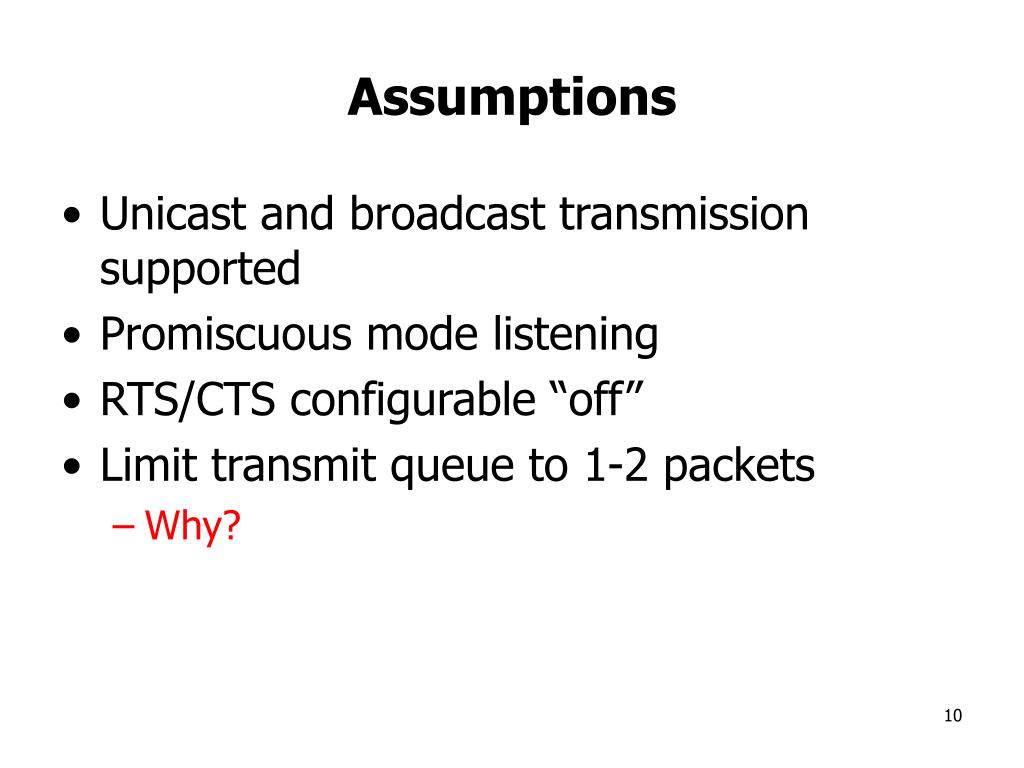 Assumptions

• Unicast and broadcast transmission supported
• Promiscuous mode listening
• RTS/CTS configurable “off”
• Limit transmit queue to 1-2 packets
– Why?

10